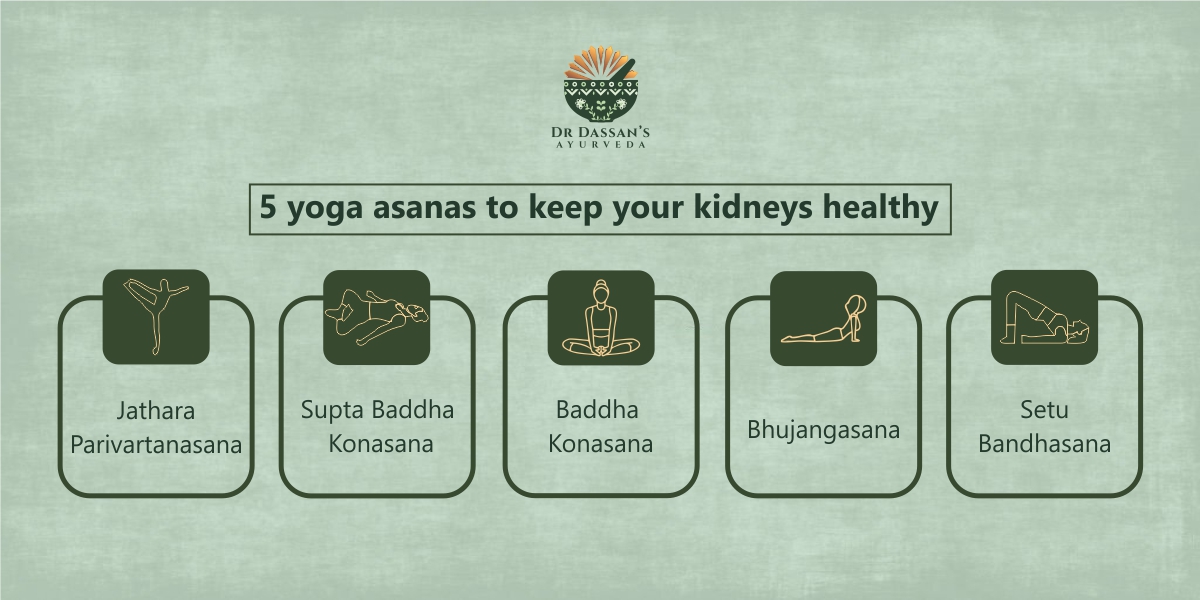 DR DASSAN'S
AYURVEDA

5 yoga asanas to keep your kidneys healthy

Jathara Parivartanasana

Supta Baddha Konasana

Baddha Konasana

Bhujangasana

Setu Bandhasana